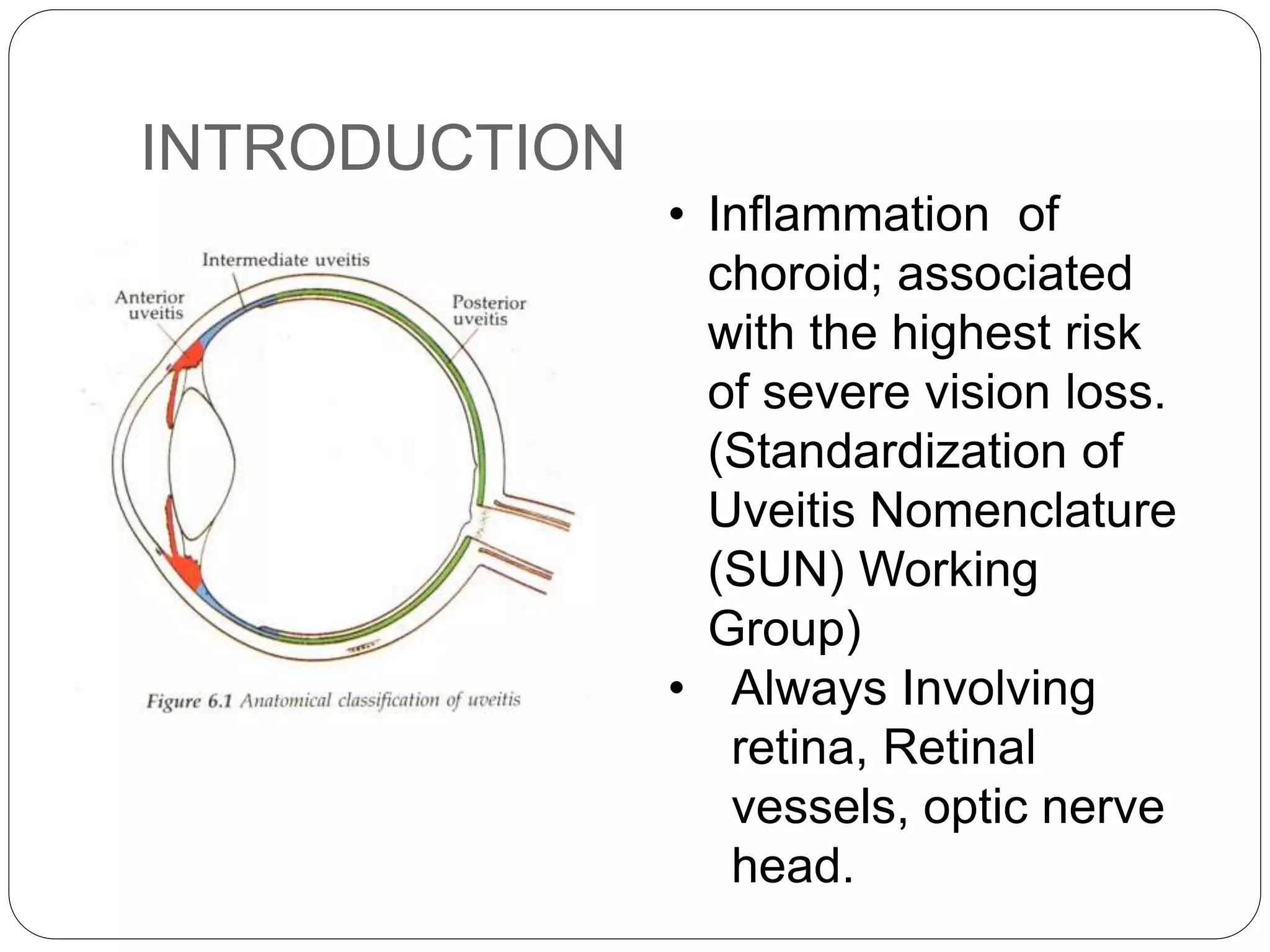 INTRODUCTION

Intermediate uveitis

Anterior uveitis

Posterior uveitis

Figure 6.1 Anatomical classification of uveitis

• Inflammation of choroid; associated with the highest risk of severe vision loss. (Standardization of Uveitis Nomenclature (SUN) Working Group)
• Always Involving retina, Retinal vessels, optic nerve head.